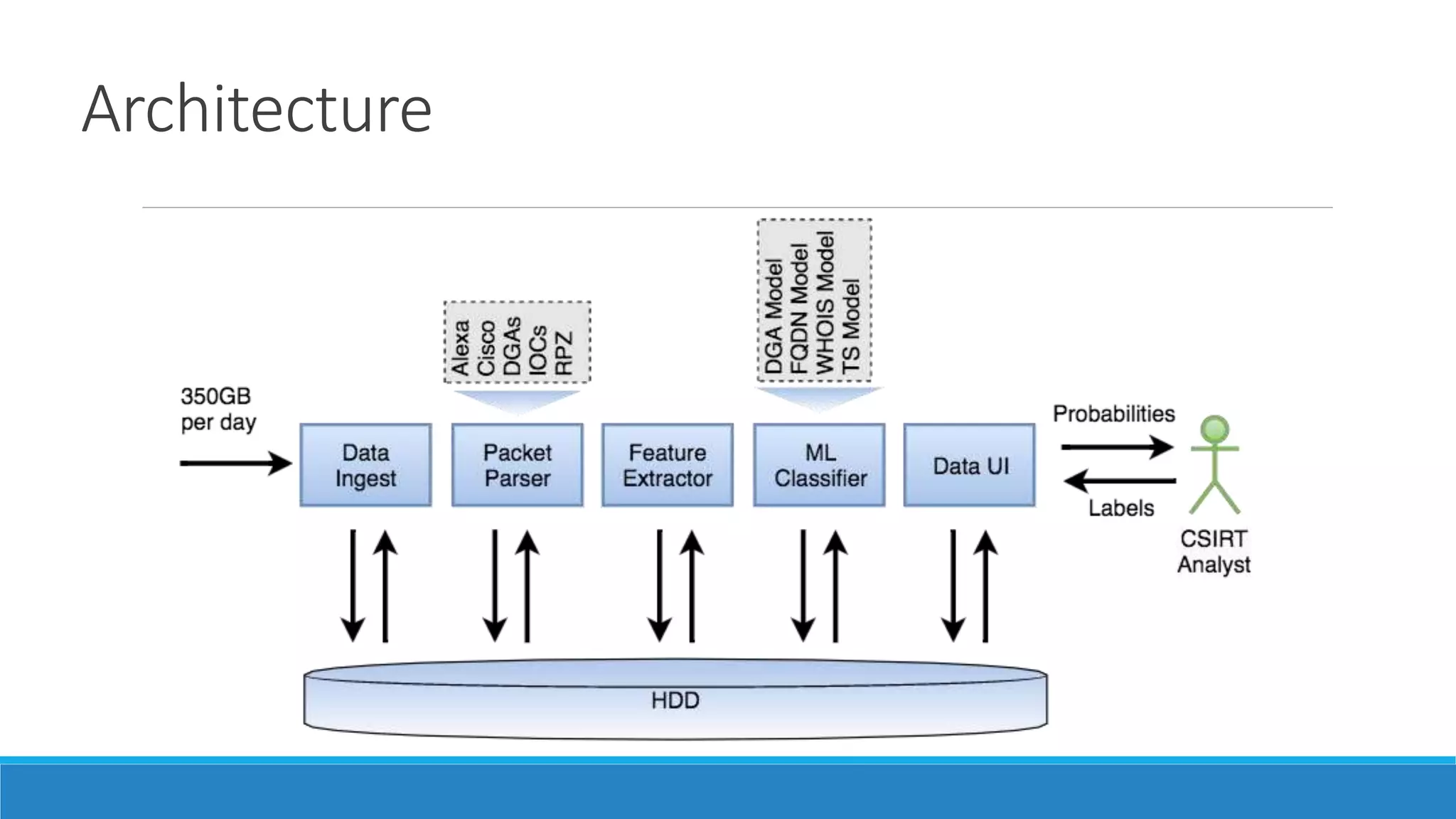 Architecture

Alexa
Cisco
DGAs
IOCs
RPZ

DGA Model
FQDN Model
WHOIS Model
TS Model

350GB per day

Data Ingest

Packet Parser

Feature Extractor

ML Classifier

Data UI

Probabilities

Labels

CSIRT Analyst

HDD